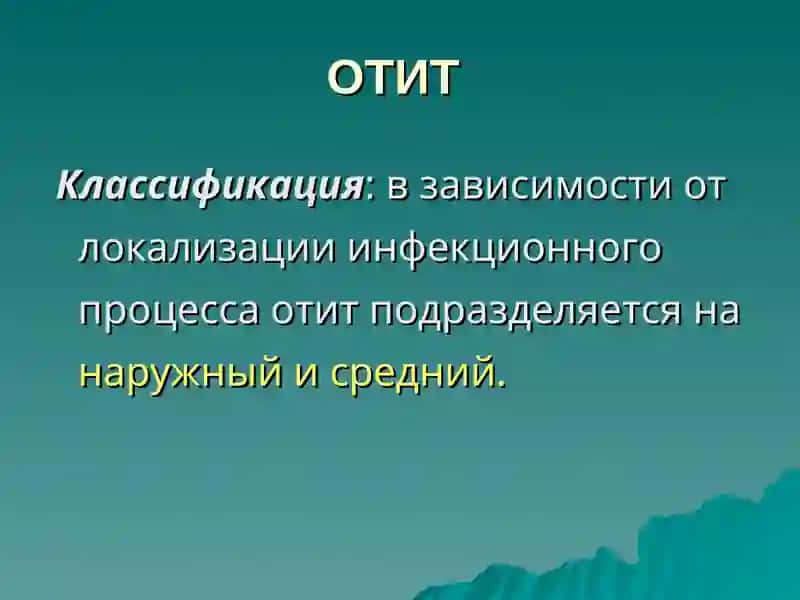 ОТИТ

Классификация: в зависимости от локализации инфекционного процесса отит подразделяется на наружный и средний.